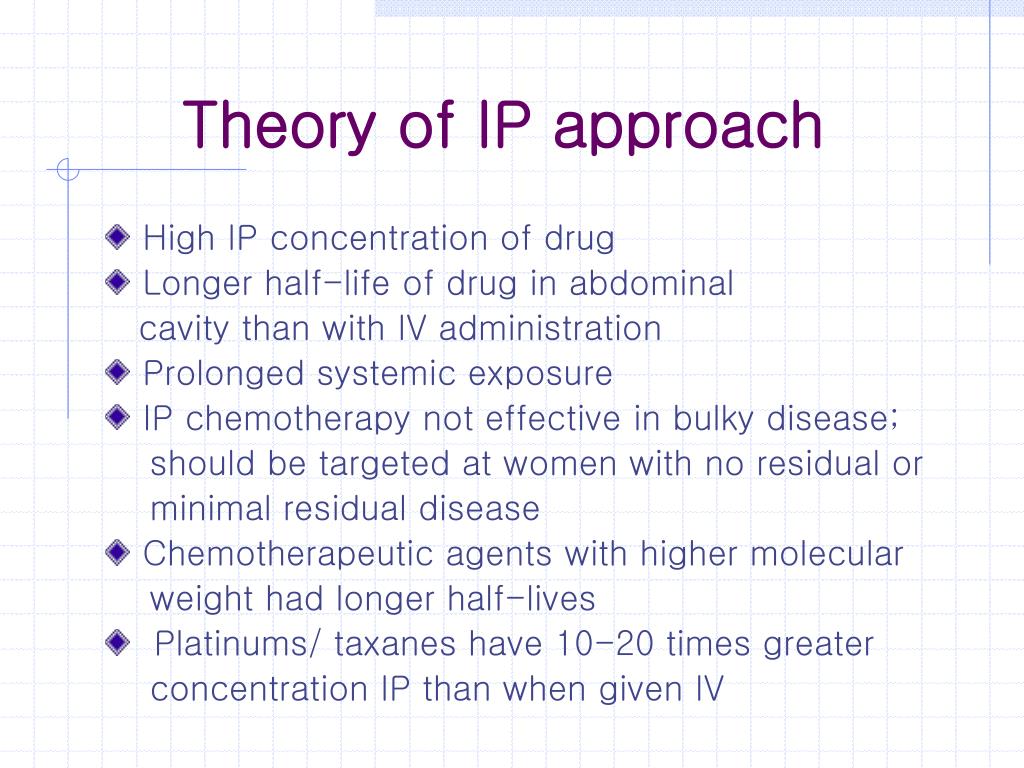 Theory of IP approach

High IP concentration of drug

Longer half-life of drug in abdominal cavity than with IV administration

Prolonged systemic exposure

IP chemotherapy not effective in bulky disease; should be targeted at women with no residual or minimal residual disease

Chemotherapeutic agents with higher molecular weight had longer half-lives

Platinums/ taxanes have 10-20 times greater concentration IP than when given IV